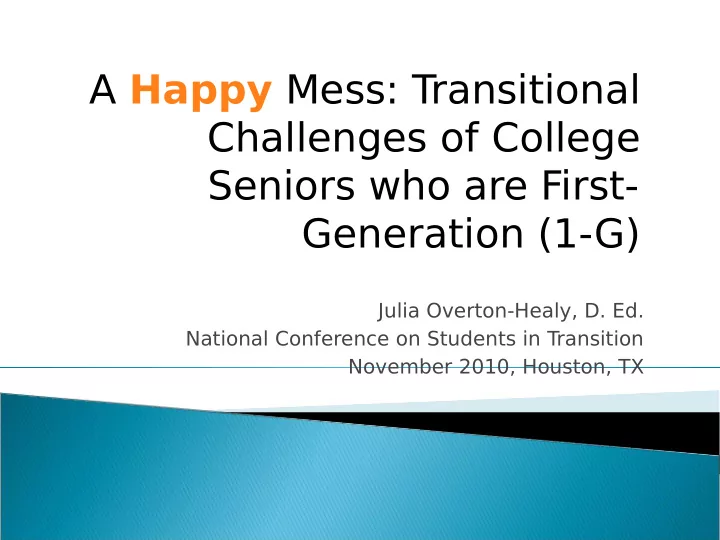 A Happy Mess: Transitional Challenges of College Seniors who are First-Generation (1-G)

Julia Overton-Healy, D. Ed.
National Conference on Students in Transition
November 2010, Houston, TX